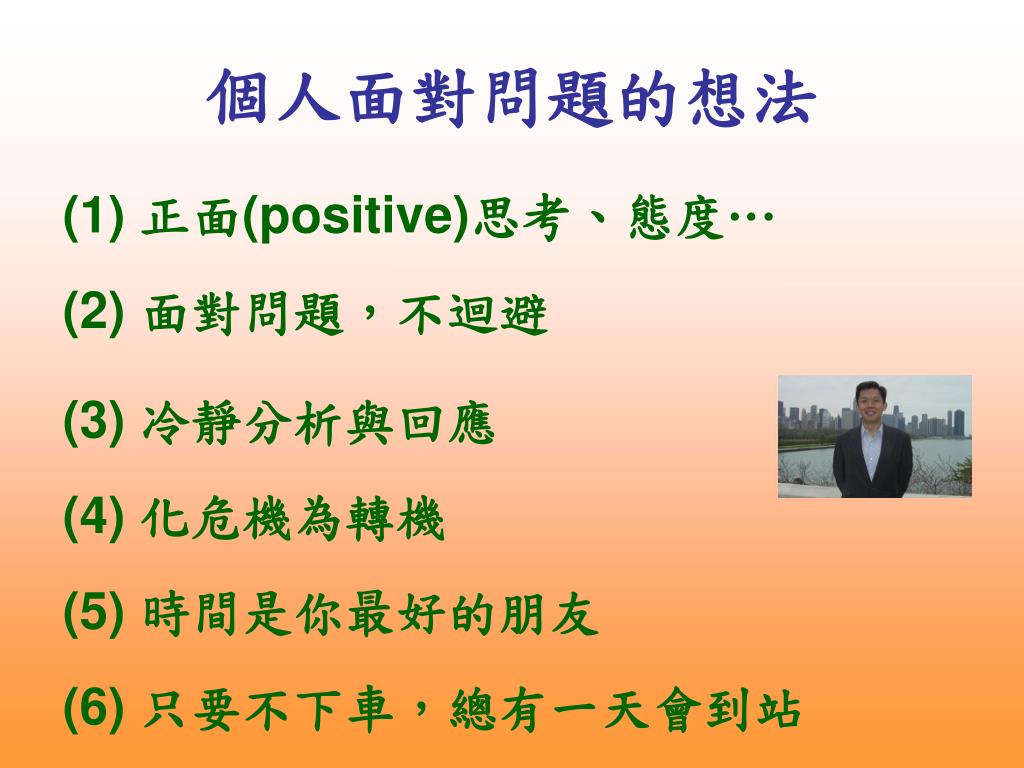 個人面對問題的想法

(1) 正面(positive)思考、態度…

(2) 面對問題，不迴避

(3) 冷靜分析與回應

(4) 化危機為轉機

(5) 時間是你最好的朋友

(6) 只要不下車，總有一天會到站